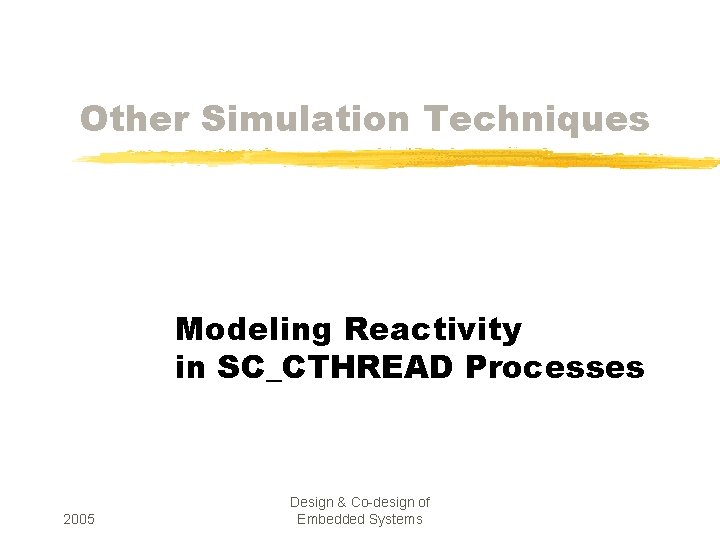 Other Simulation Techniques

Modeling Reactivity in SC_CTHREAD Processes

2005

Design & Co-design of Embedded Systems